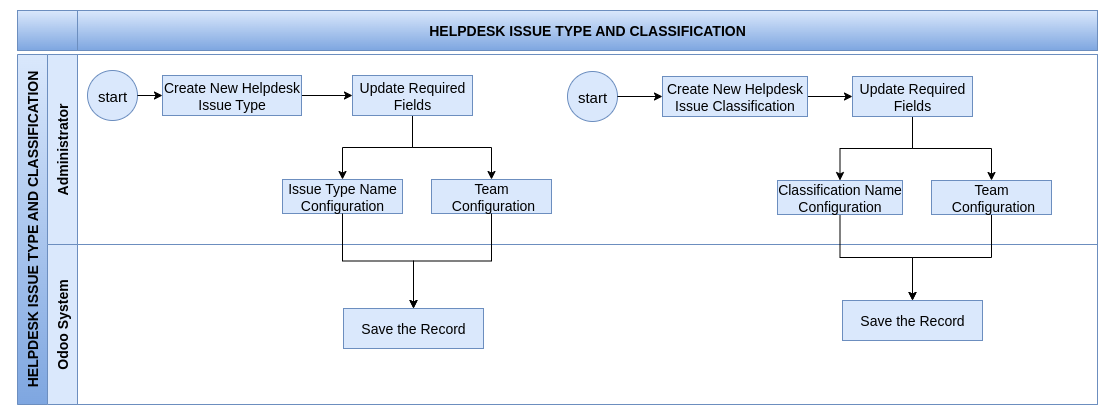 HELPDESK ISSUE TYPE AND CLASSIFICATION

HELPDESK ISSUE TYPE AND CLASSIFICATION

Administrator

start

Create New Helpdesk Issue Type

Update Required Fields

Issue Type Name Configuration

Team Configuration

start

Create New Helpdesk Issue Classification

Update Required Fields

Classification Name Configuration

Team Configuration

Odoo System

Save the Record

Save the Record